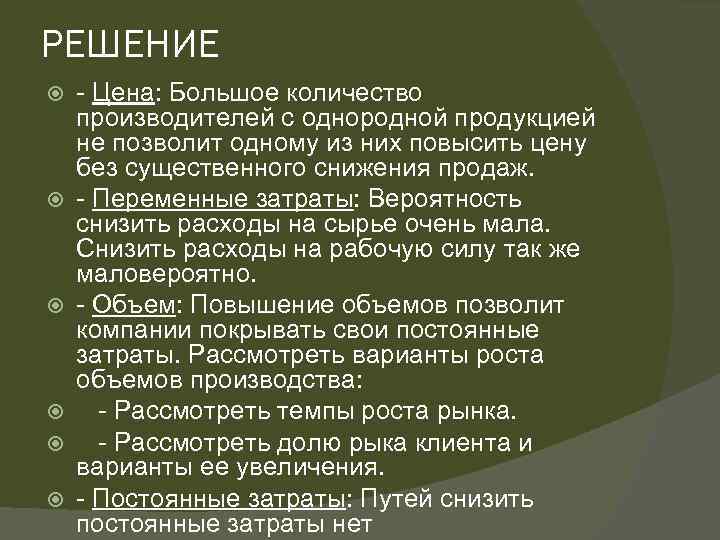 РЕШЕНИЕ

- Цена: Большое количество производителей с однородной продукцией не позволит одному из них повысить цену без существенного снижения продаж.

- Переменные затраты: Вероятность снизить расходы на сырье очень мала. Снизить расходы на рабочую силу так же маловероятно.

- Объем: Повышение объемов позволит компании покрывать свои постоянные затраты. Рассмотреть варианты роста объемов производства:

- Рассмотреть темпы роста рынка.

- Рассмотреть долю рыка клиента и варианты ее увеличения.

- Постоянные затраты: Путей снизить постоянные затраты нет